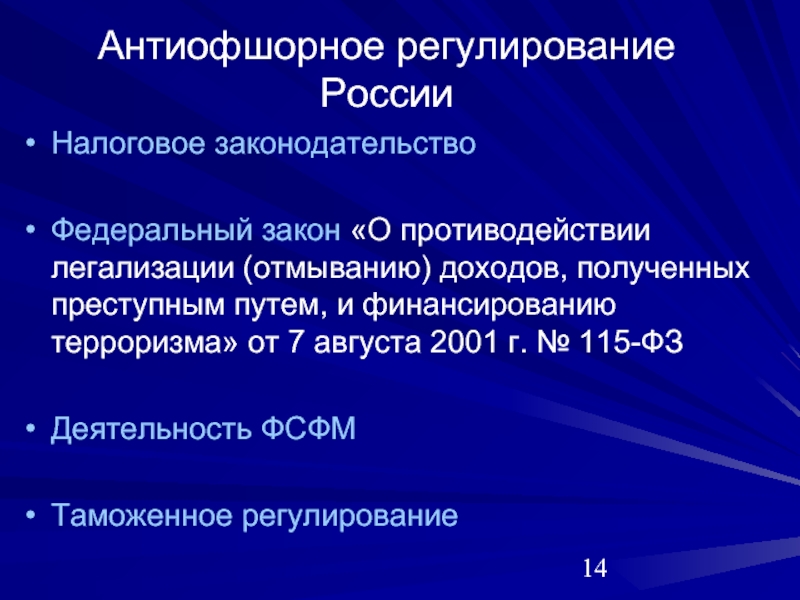 Антиофшорное регулирование России

• Налоговое законодательство

• Федеральный закон «О противодействии легализации (отмыванию) доходов, полученных преступным путем, и финансированию терроризма» от 7 августа 2001 г. № 115-ФЗ

• Деятельность ФСФМ

• Таможенное регулирование

14